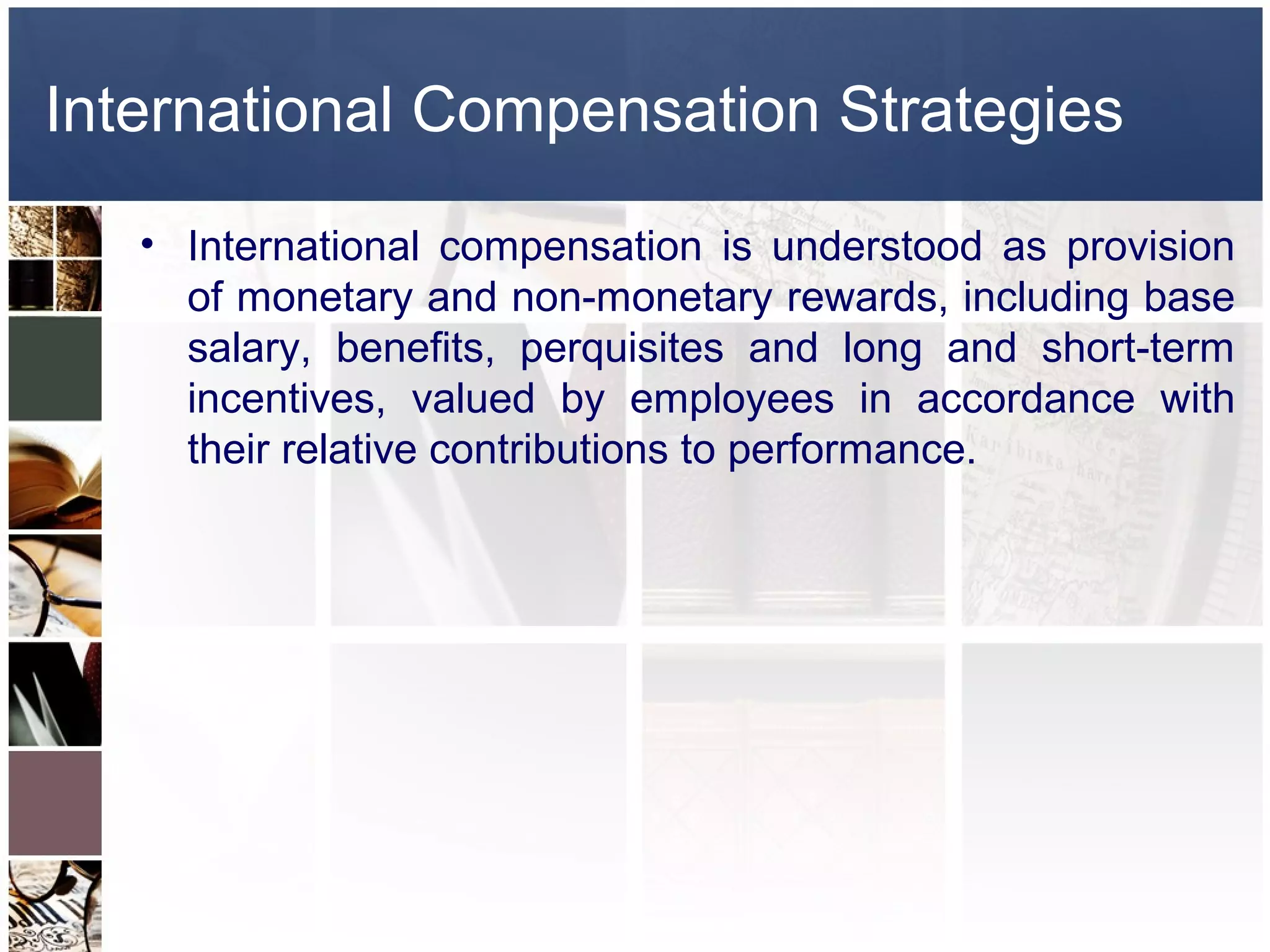 International Compensation Strategies

• International compensation is understood as provision of monetary and non-monetary rewards, including base salary, benefits, perquisites and long and short-term incentives, valued by employees in accordance with their relative contributions to performance.